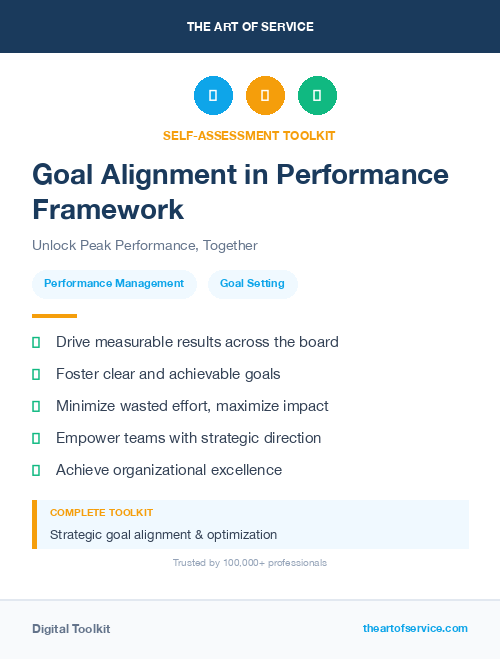 THE ART OF SERVICE

SELF-ASSESSMENT TOOLKIT

Goal Alignment in Performance Framework

Unlock Peak Performance, Together

Performance Management

Goal Setting

Drive measurable results across the board

Foster clear and achievable goals

Minimize wasted effort, maximize impact

Empower teams with strategic direction

Achieve organizational excellence

COMPLETE TOOLKIT

Strategic goal alignment & optimization

Trusted by 100,000+ professionals

Digital Toolkit

theartofservice.com